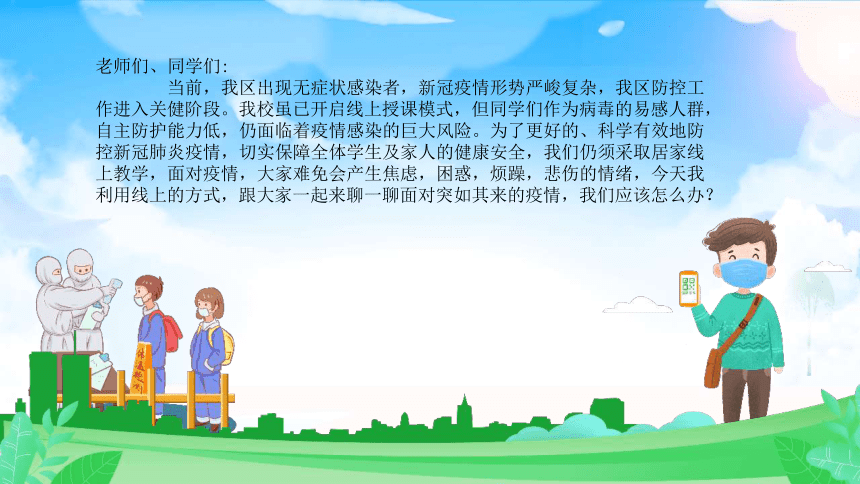 老师们、同学们：

当前，我区出现无症状感染者，新冠疫情形势严峻复杂，我区防控工作进入关健阶段。我校虽已开启线上授课模式，但同学们作为病毒的易感人群，自主防护能力低，仍面临着疫情感染的巨大风险。为了更好的、科学有效地防控新冠肺炎疫情，切实保障全体学生及家人的健康安全，我们仍须采取居家线上教学，面对疫情，大家难免会产生焦虑，困惑，烦躁，悲伤的情绪，今天我利用线上的方式，跟大家一起来聊一聊面对突如其来的疫情，我们应该怎么办？